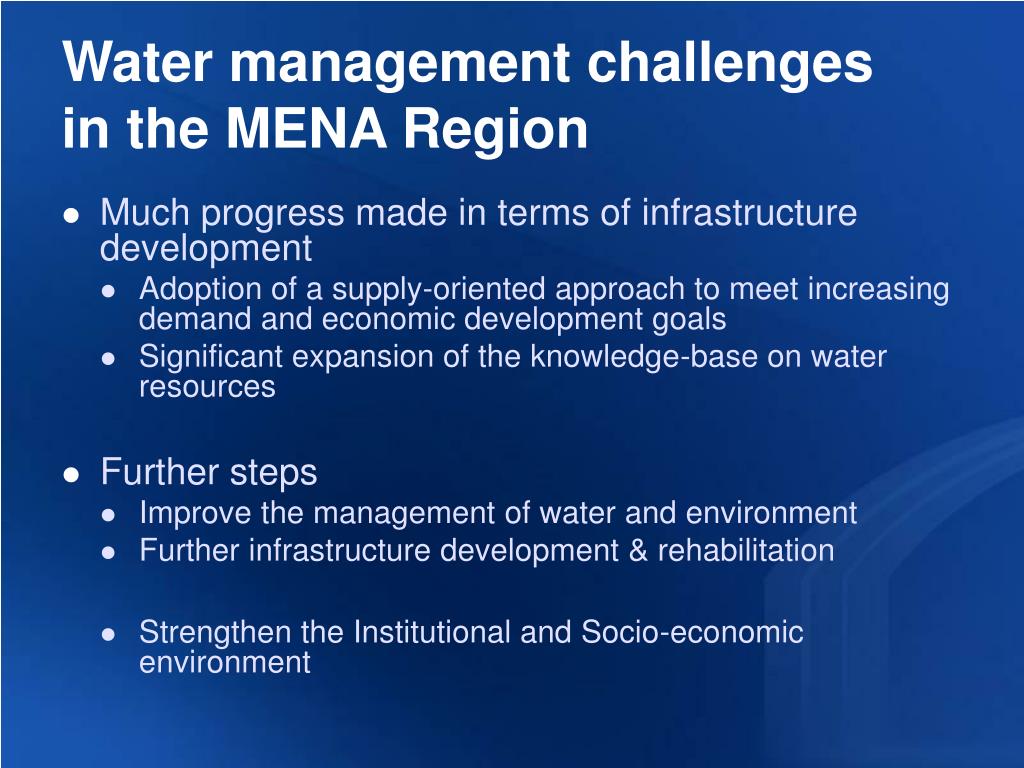 Water management challenges in the MENA Region

- Much progress made in terms of infrastructure development
  - Adoption of a supply-oriented approach to meet increasing demand and economic development goals
  - Significant expansion of the knowledge-base on water resources

- Further steps
  - Improve the management of water and environment
  - Further infrastructure development & rehabilitation

  - Strengthen the Institutional and Socio-economic environment